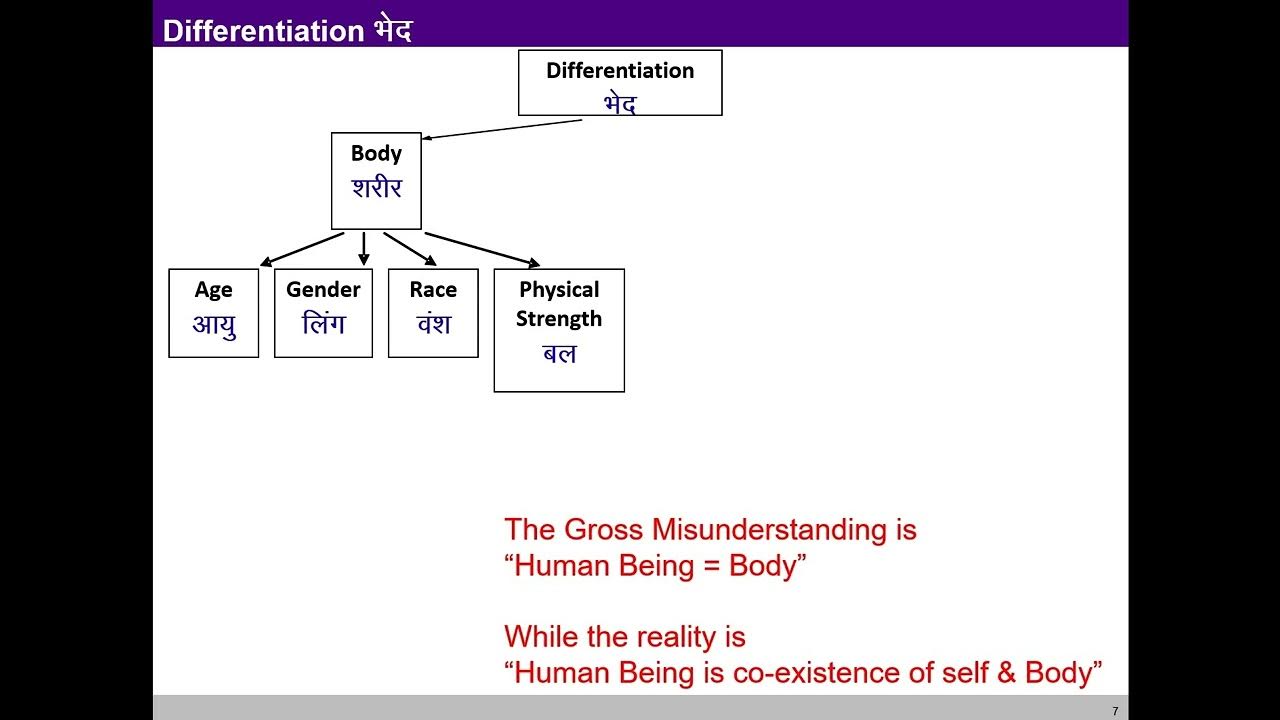 Differentiation भेद

Differentiation
भेद

Body
शरीर

Age
आयु

Gender
लिंग

Race
वंश

Physical Strength
बल

The Gross Misunderstanding is
“Human Being = Body”

While the reality is
“Human Being is co-existence of self & Body”

7